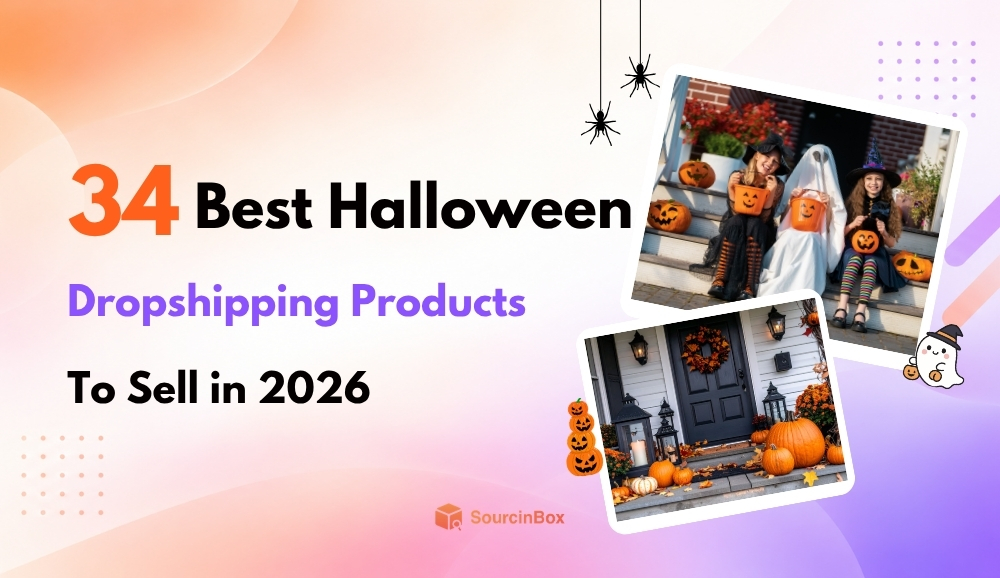 34 Best Halloween
Dropshipping Products
To Sell in 2026

SourcinBox